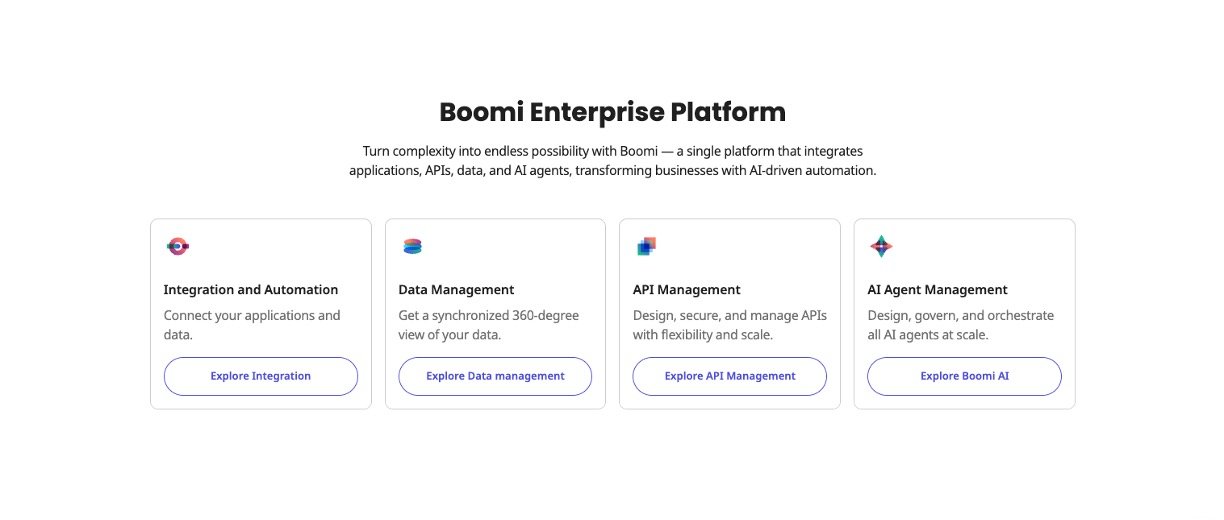 Boomi Enterprise Platform

Turn complexity into endless possibility with Boomi — a single platform that integrates applications, APIs, data, and AI agents, transforming businesses with AI-driven automation.

Integration and Automation

Connect your applications and data.

Explore Integration

Data Management

Get a synchronized 360-degree view of your data.

Explore Data management

API Management

Design, secure, and manage APIs with flexibility and scale.

Explore API Management

AI Agent Management

Design, govern, and orchestrate all AI agents at scale.

Explore Boomi AI